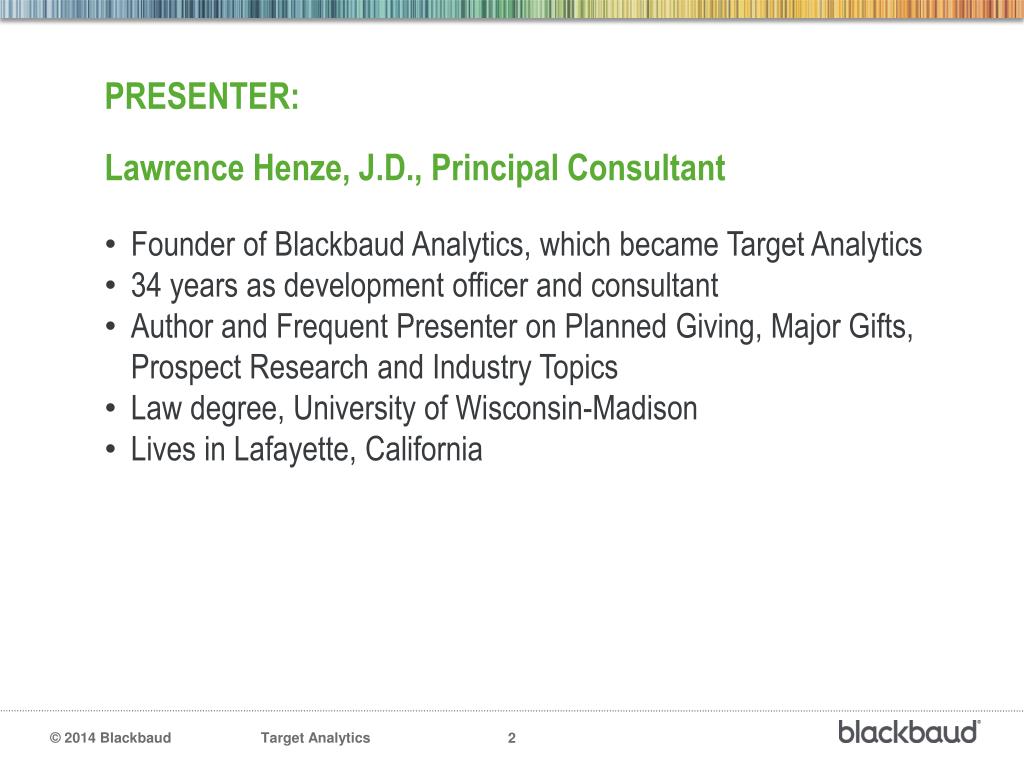 PRESENTER:

Lawrence Henze, J.D., Principal Consultant

• Founder of Blackbaud Analytics, which became Target Analytics
• 34 years as development officer and consultant
• Author and Frequent Presenter on Planned Giving, Major Gifts, Prospect Research and Industry Topics
• Law degree, University of Wisconsin-Madison
• Lives in Lafayette, California

© 2014 Blackbaud Target Analytics 2

blackbaud®